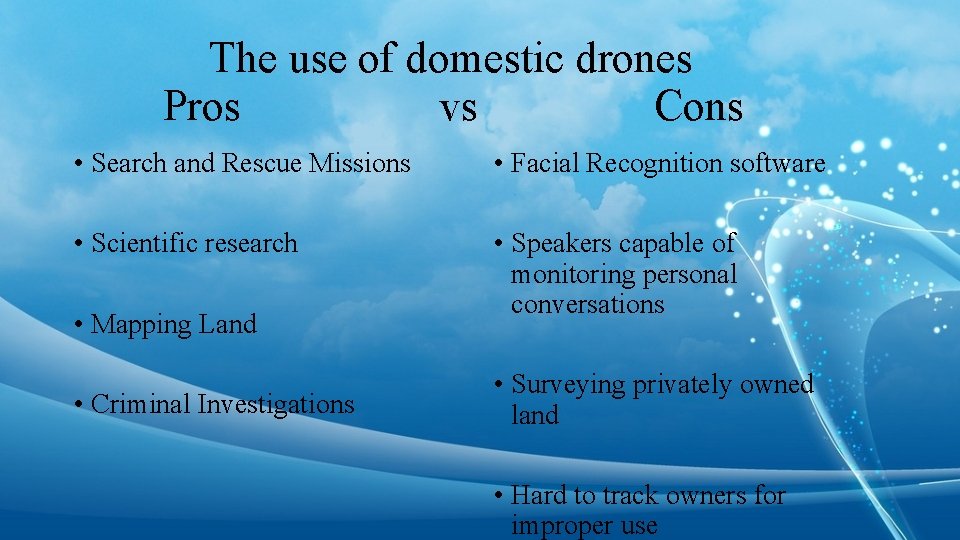 The use of domestic drones
Pros vs Cons

• Search and Rescue Missions

• Scientific research

• Mapping Land

• Criminal Investigations

• Facial Recognition software

• Speakers capable of monitoring personal conversations

• Surveying privately owned land

• Hard to track owners for improper use